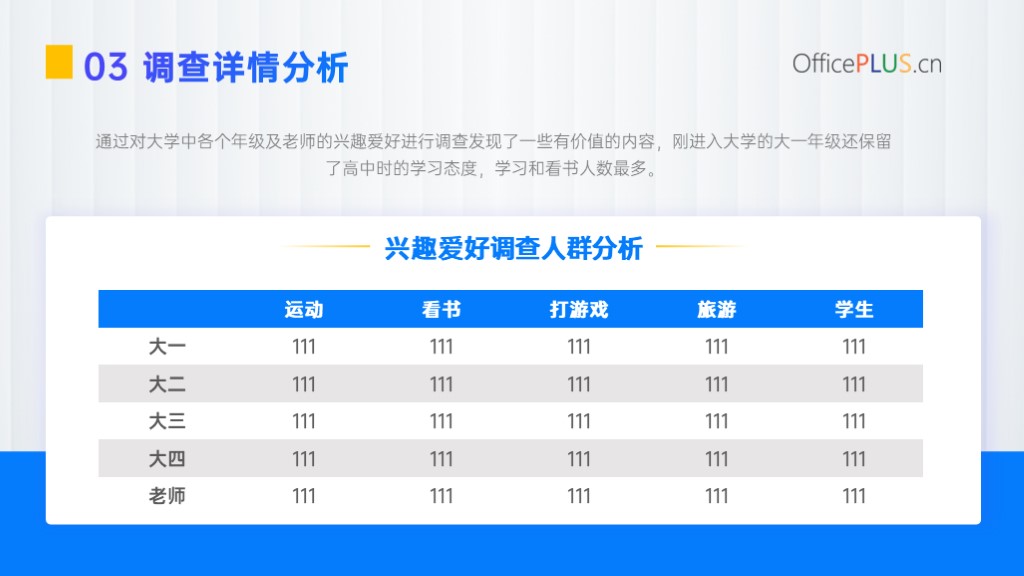 03 调查详情分析

OfficePLUS.cn

通过对大学中各个年级及老师的兴趣爱好进行调查发现了一些有价值的内容，刚进入大学的大一年级还保留了高中时的学习态度，学习和看书人数最多。

兴趣爱好调查人群分析

| | 运动 | 看书 | 打游戏 | 旅游 | 学生 |
|---|---|---|---|---|---|
| 大一 | 111 | 111 | 111 | 111 | 111 |
| 大二 | 111 | 111 | 111 | 111 | 111 |
| 大三 | 111 | 111 | 111 | 111 | 111 |
| 大四 | 111 | 111 | 111 | 111 | 111 |
| 老师 | 111 | 111 | 111 | 111 | 111 |